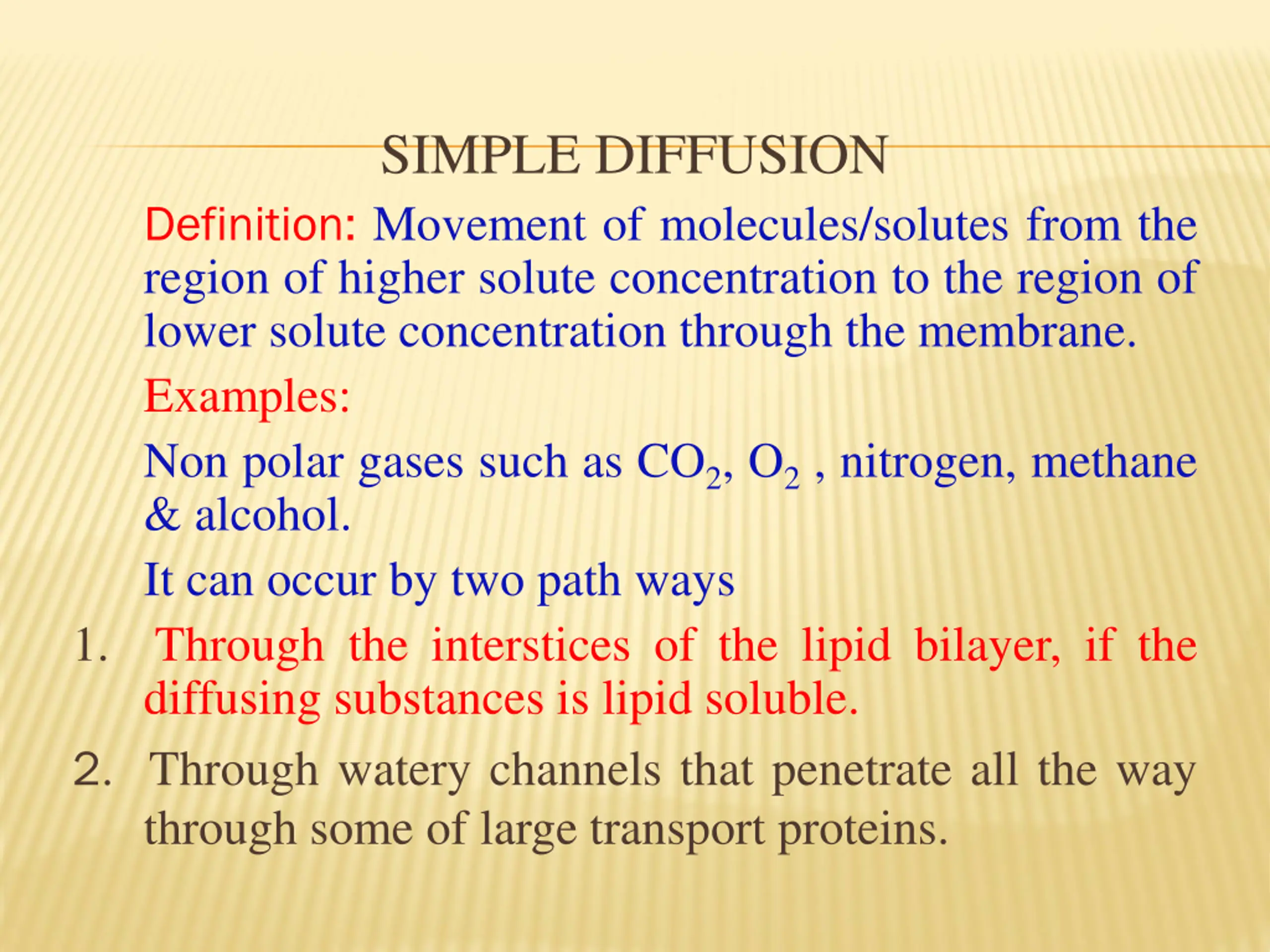 SIMPLE DIFFUSION

Definition: Movement of molecules/solutes from the region of higher solute concentration to the region of lower solute concentration through the membrane.

Examples:

Non polar gases such as $CO_2$, $O_2$ , nitrogen, methane & alcohol.

It can occur by two path ways

1. Through the interstices of the lipid bilayer, if the diffusing substances is lipid soluble.

2. Through watery channels that penetrate all the way through some of large transport proteins.